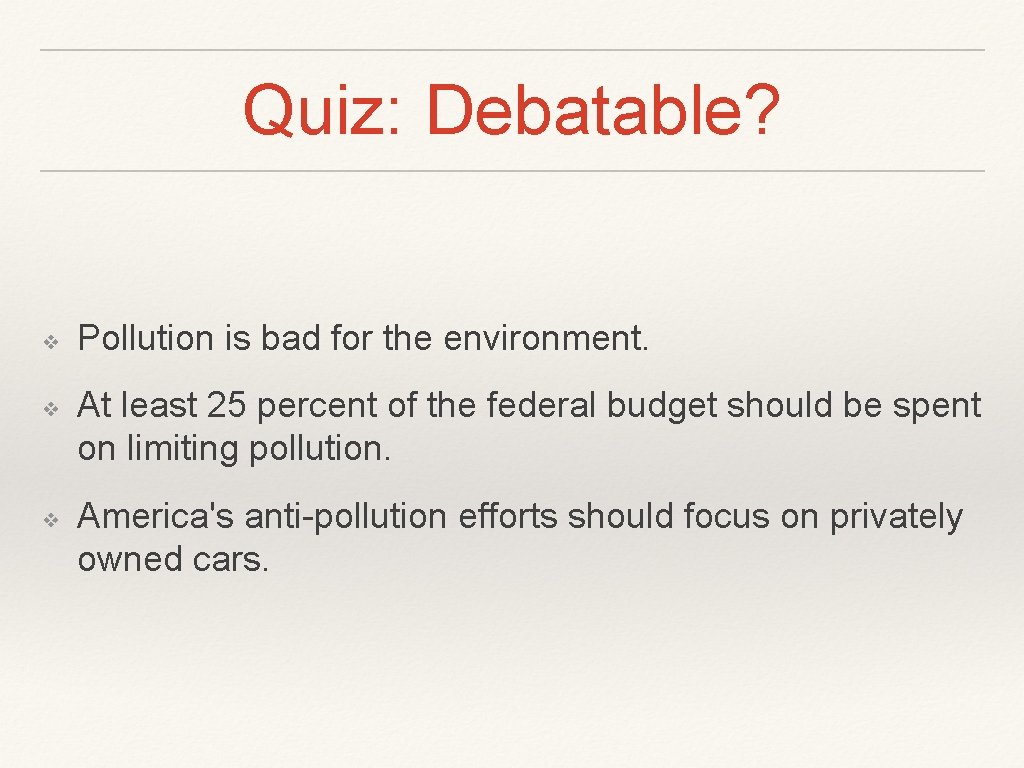 Quiz: Debatable?

❖ Pollution is bad for the environment.

❖ At least 25 percent of the federal budget should be spent on limiting pollution.

❖ America's anti-pollution efforts should focus on privately owned cars.